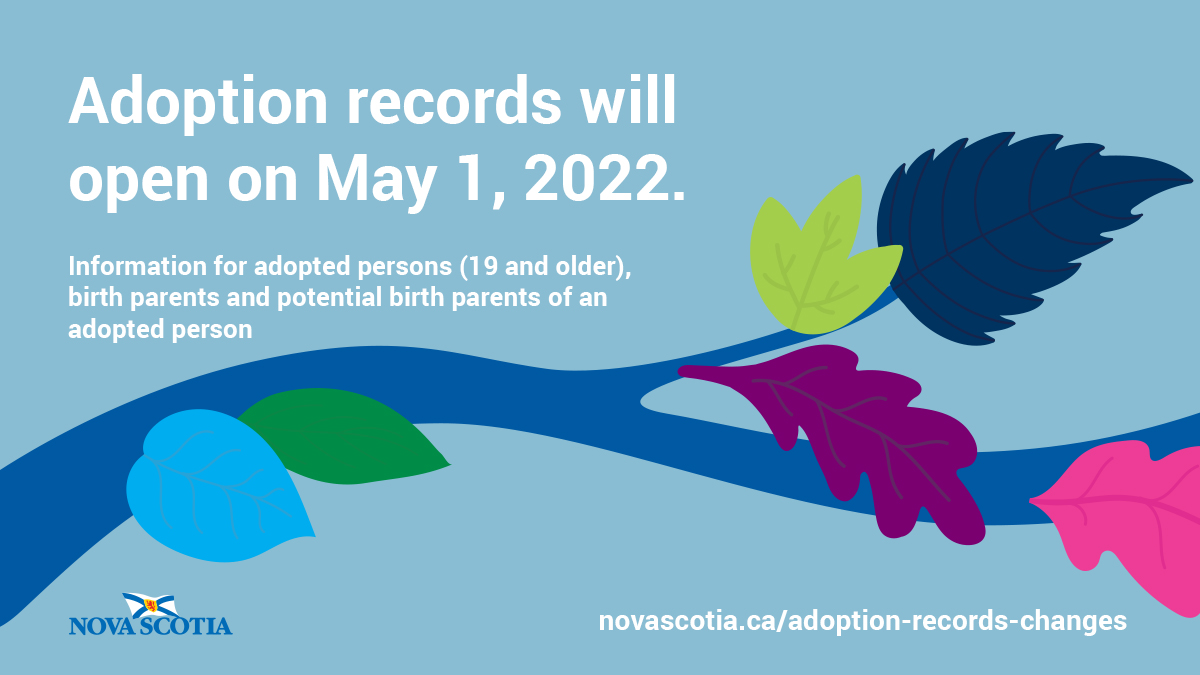 Adoption records will open on May 1, 2022.

Information for adopted persons (19 and older), birth parents and potential birth parents of an adopted person

NOVA SCOTIA

novascotia.ca/adoption-records-changes